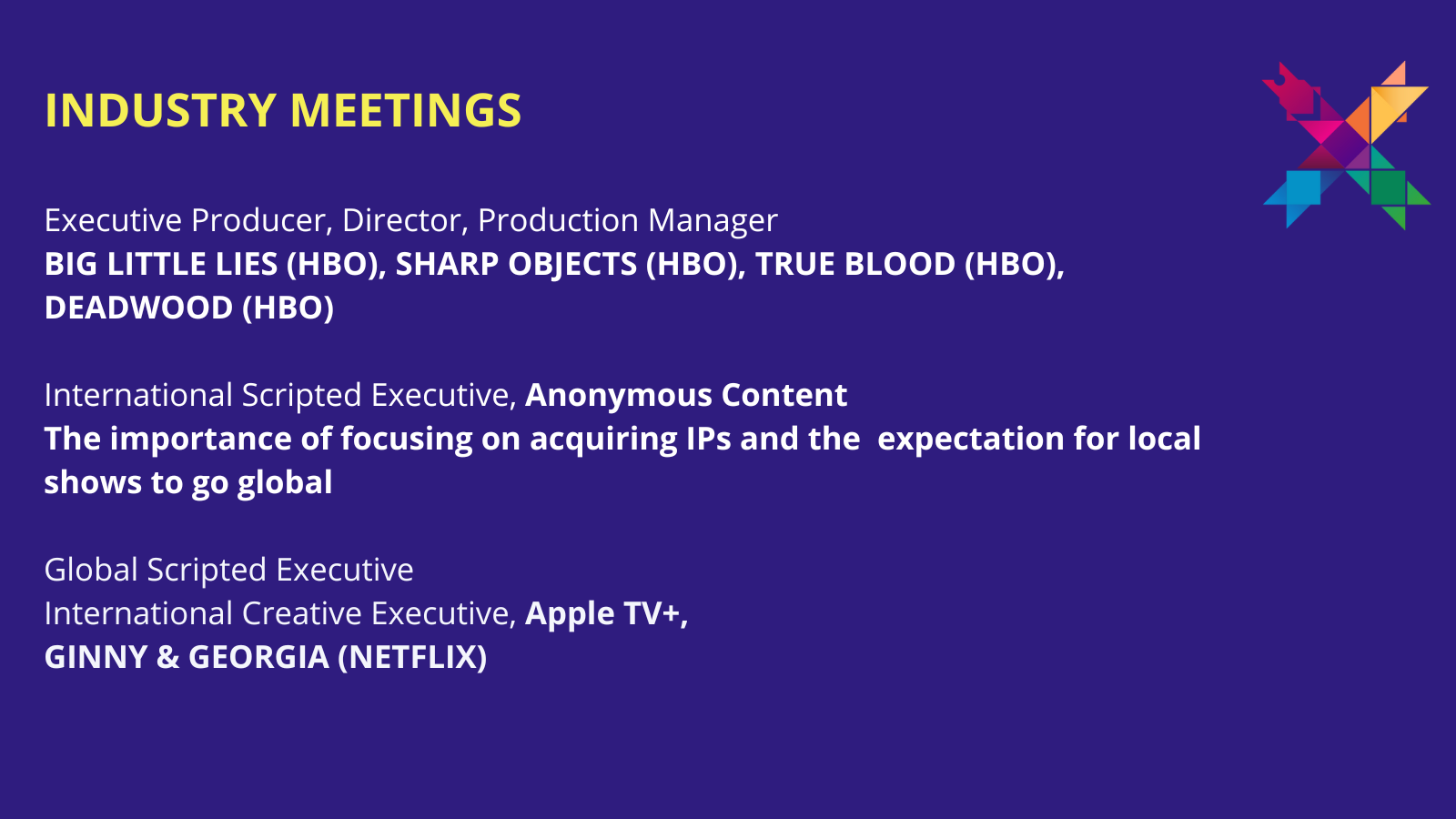 INDUSTRY MEETINGS

Executive Producer, Director, Production Manager
BIG LITTLE LIES (HBO), SHARP OBJECTS (HBO), TRUE BLOOD (HBO), DEADWOOD (HBO)

International Scripted Executive, Anonymous Content
The importance of focusing on acquiring IPs and the expectation for local shows to go global

Global Scripted Executive
International Creative Executive, Apple TV+,
GINNY & GEORGIA (NETFLIX)